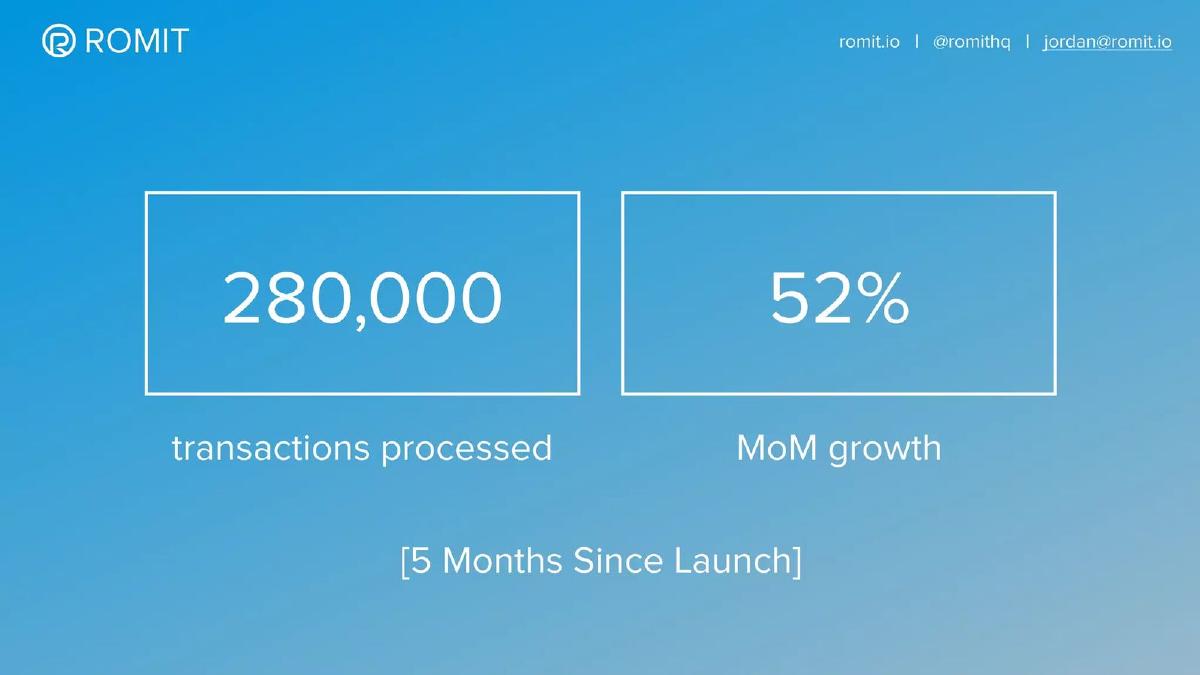 ROMIT

romit.io | @romithq | jordan@romit.io

280,000

transactions processed

52%

MoM growth

[5 Months Since Launch]